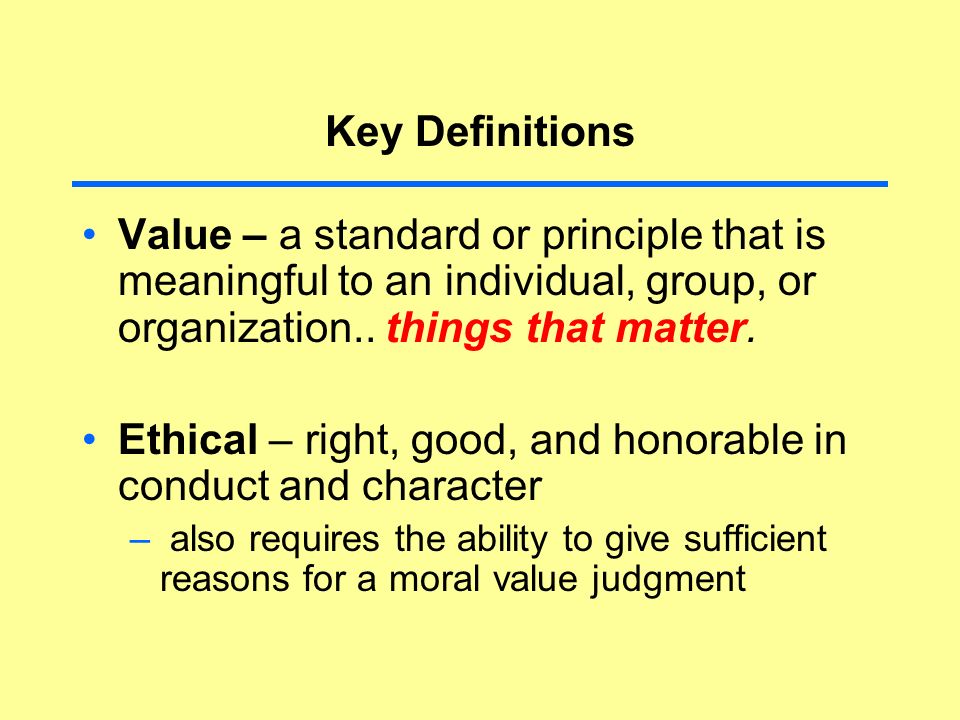 Key Definitions

• Value – a standard or principle that is meaningful to an individual, group, or organization.. things that matter.

• Ethical – right, good, and honorable in conduct and character

– also requires the ability to give sufficient reasons for a moral value judgment